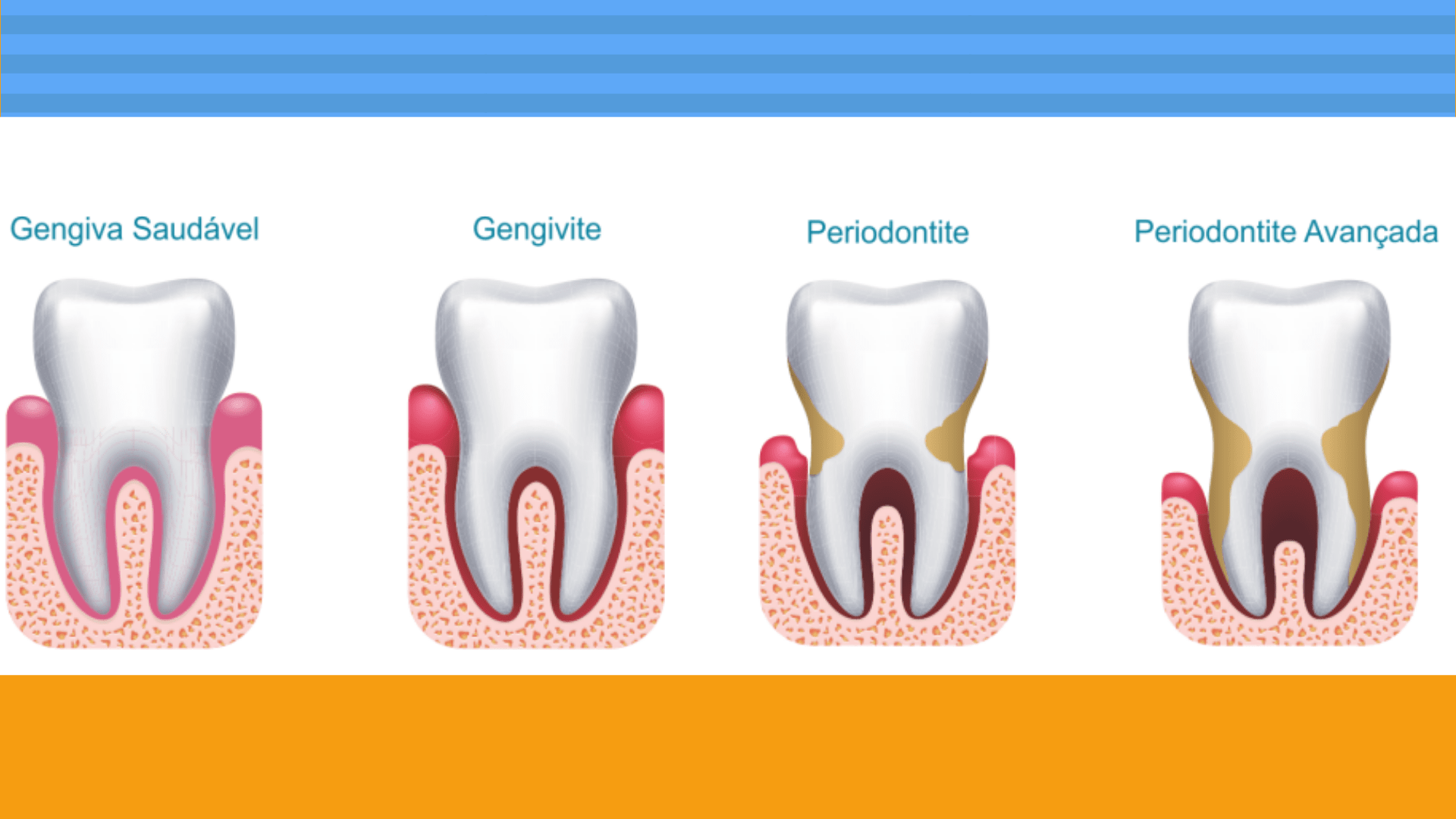 Gengiva Saudável

Gengivite

Periodontite

Periodontite Avançada